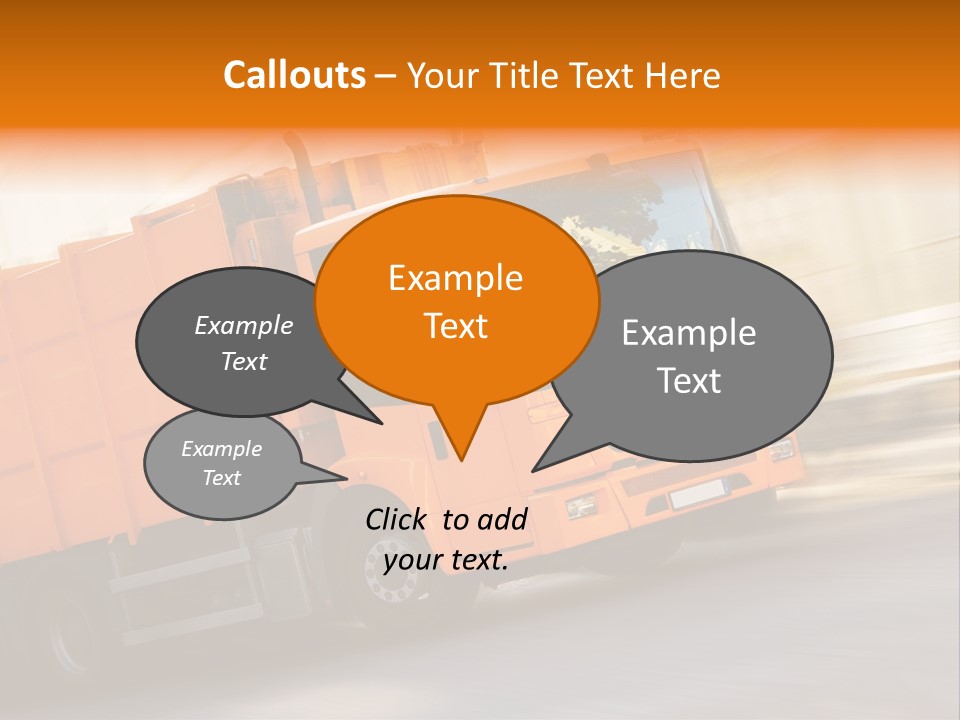 Callouts – Your Title Text Here

Example Text

Example Text

Example Text

Example Text

Click to add your text.